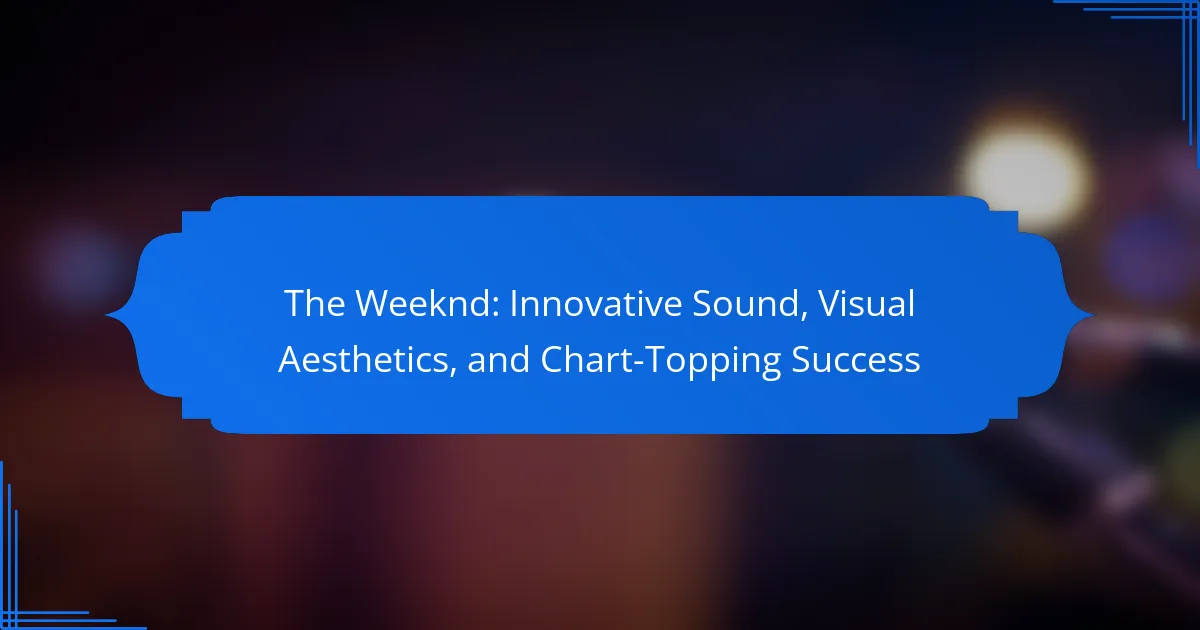 The Weeknd: Innovative Sound, Visual Aesthetics, and Chart-Topping Success